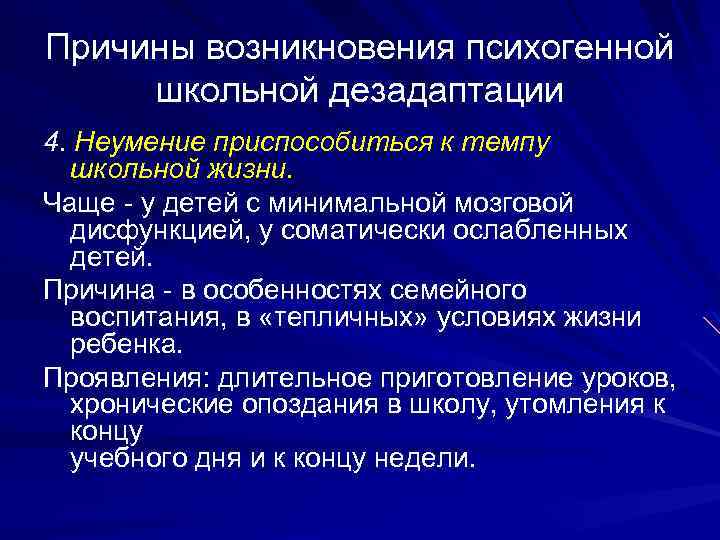 Причины возникновения психогенной школьной дезадаптации

4. Неумение приспособиться к темпу школьной жизни.

Чаще - у детей с минимальной мозговой дисфункцией, у соматически ослабленных детей.

Причина - в особенностях семейного воспитания, в «тепличных» условиях жизни ребенка.

Проявления: длительное приготовление уроков, хронические опоздания в школу, утомления к концу
учебного дня и к концу недели.